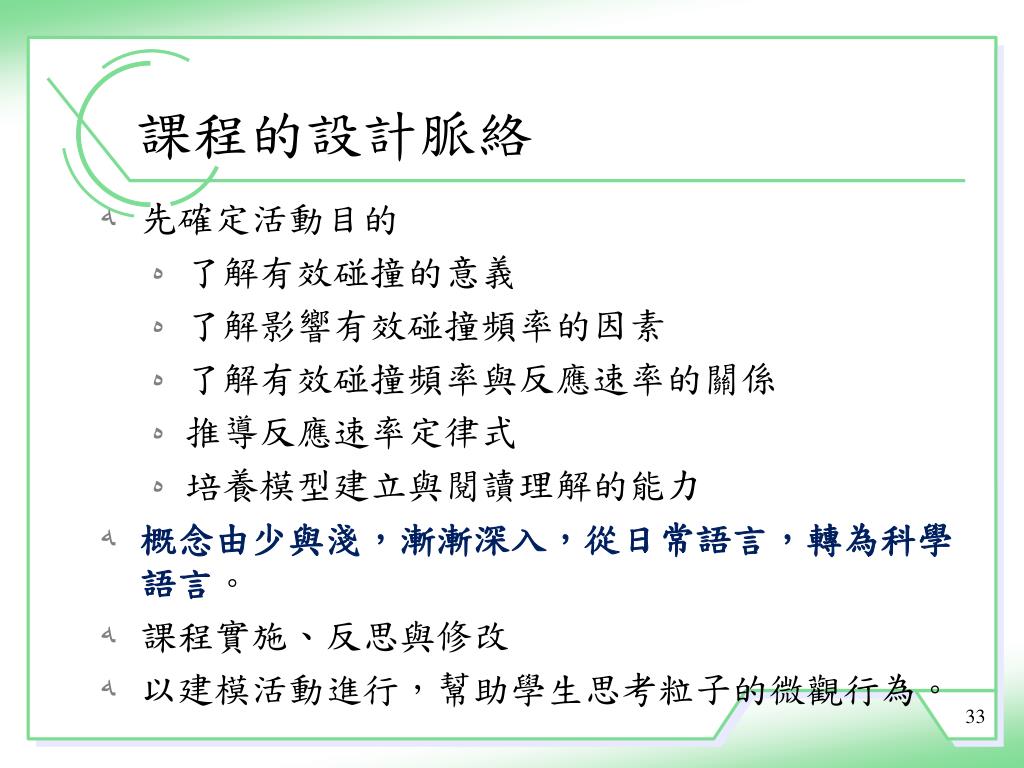 課程的設計脈絡

先確定活動目的

了解有效碰撞的意義

了解影響有效碰撞頻率的因素

了解有效碰撞頻率與反應速率的關係

推導反應速率定律式

培養模型建立與閱讀理解的能力

概念由少與淺，漸漸深入，從日常語言，轉為科學語言。

課程實施、反思與修改

以建模活動進行，幫助學生思考粒子的微觀行為。

33